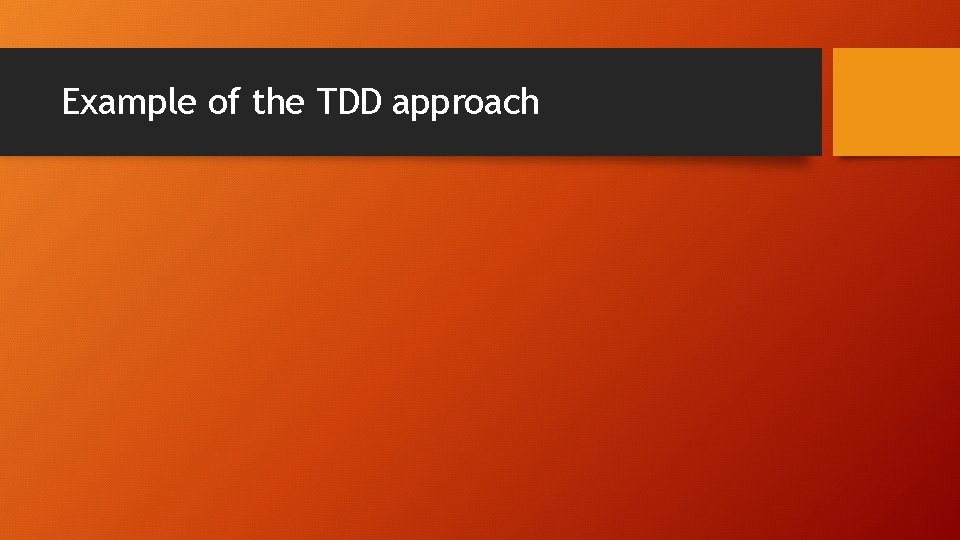 Example of the TDD approach